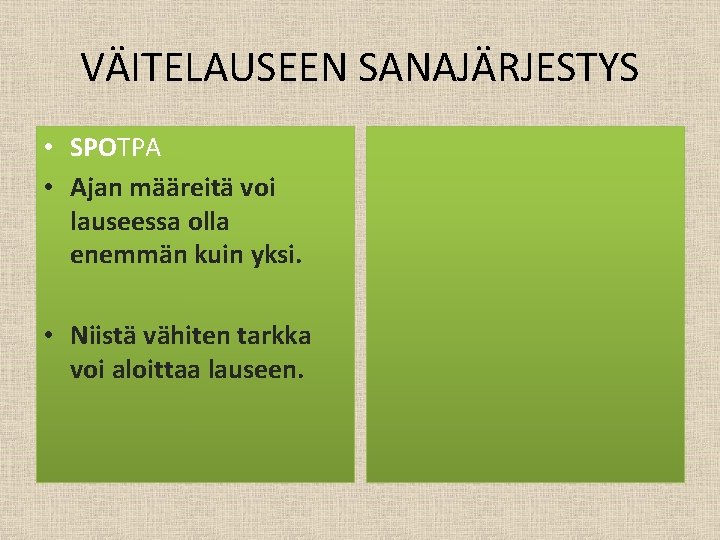 VÄITELAUSEEN SANAJÄRJESTYS

• SPOTPA
• Ajan määreitä voi lauseessa olla enemmän kuin yksi.

• Niistä vähiten tarkka voi aloittaa lauseen.